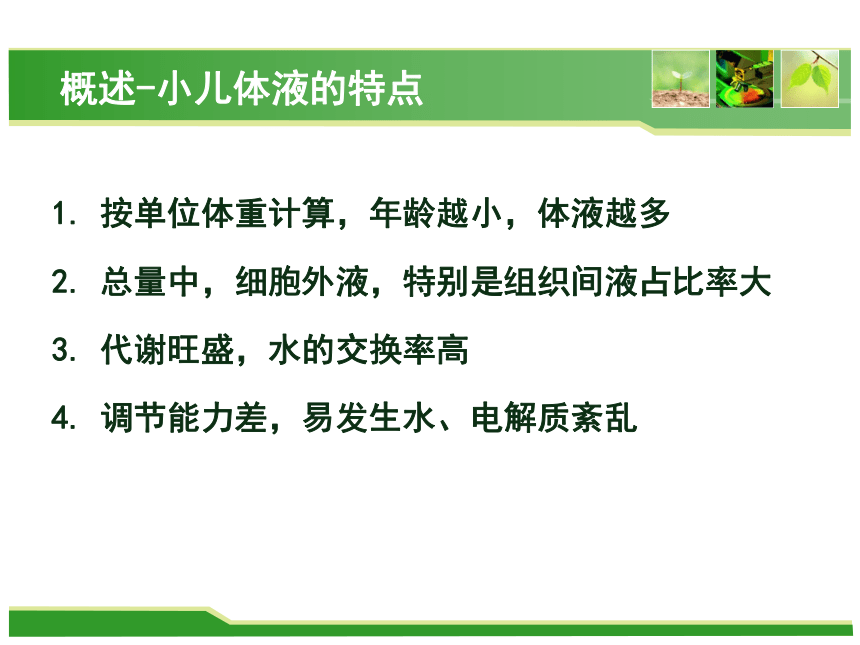 概述-小儿体液的特点

1. 按单位体重计算，年龄越小，体液越多

2. 总量中，细胞外液，特别是组织间液占比率大

3. 代谢旺盛，水的交换率高

4. 调节能力差，易发生水、电解质紊乱